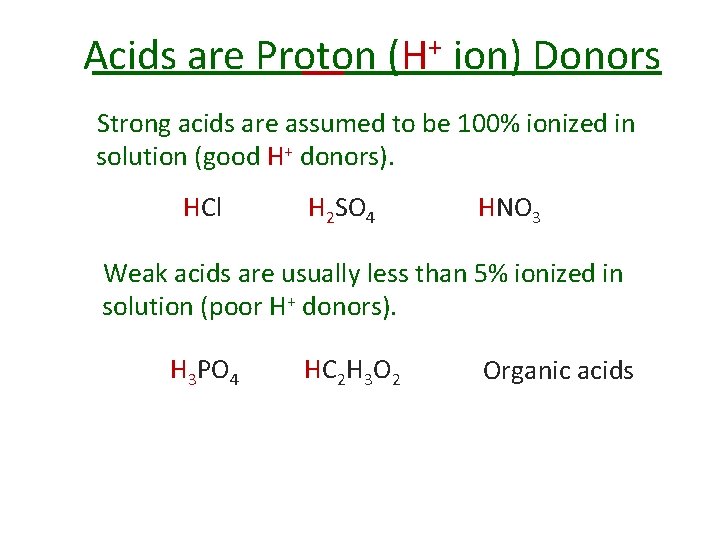 Acids are Proton ($H^+$ ion) Donors

Strong acids are assumed to be 100% ionized in solution (good $H^+$ donors).

$HCl$ $H_2SO_4$ $HNO_3$

Weak acids are usually less than 5% ionized in solution (poor $H^+$ donors).

$H_3PO_4$ $HC_2H_3O_2$ Organic acids